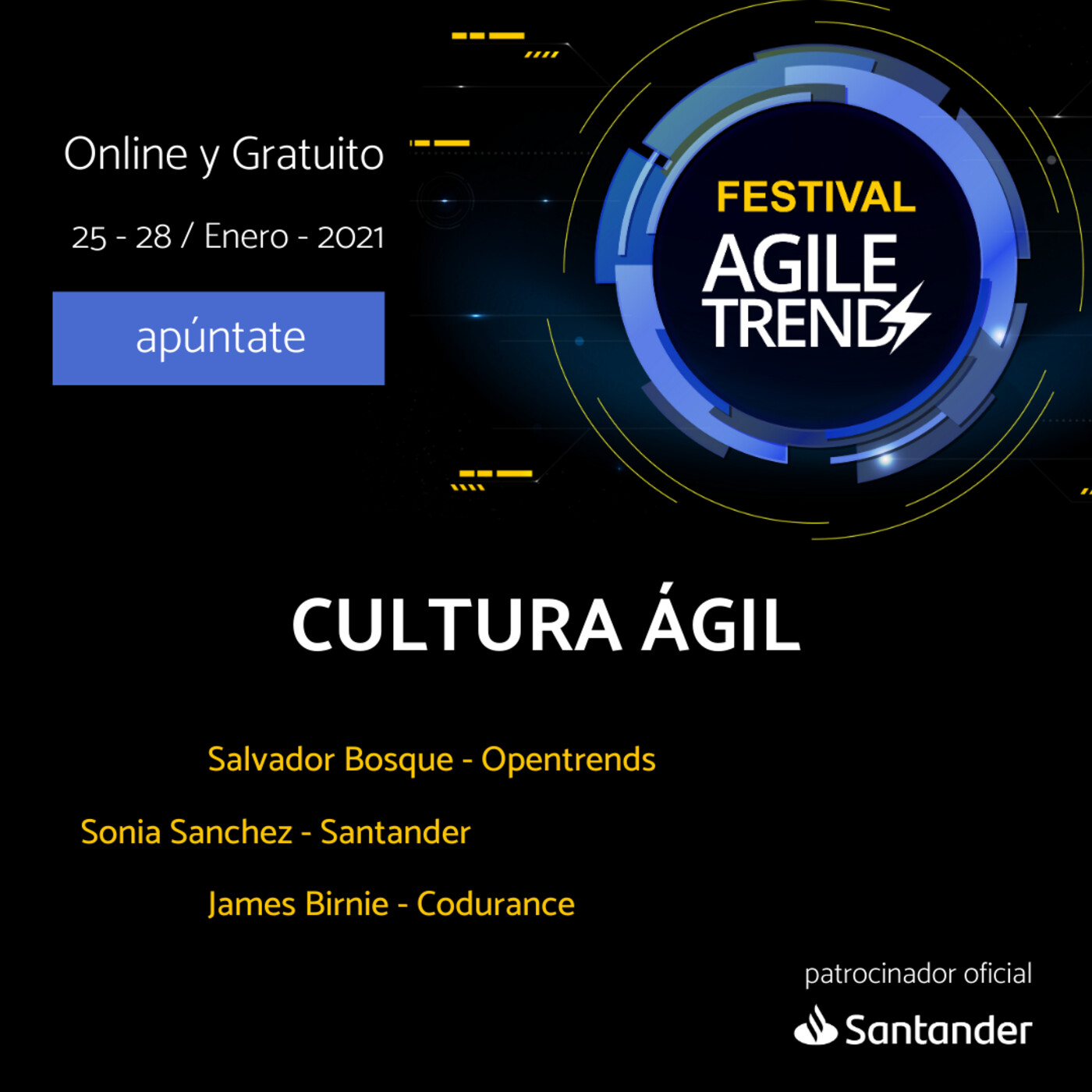 Online y Gratuito

25 - 28 / Enero - 2021

apúntate

FESTIVAL
AGILE
TRENDS

CULTURA ÁGIL

Salvador Bosque - Opentrends

Sonia Sanchez - Santander

James Birnie - Codurance

patrocinador oficial

Santander